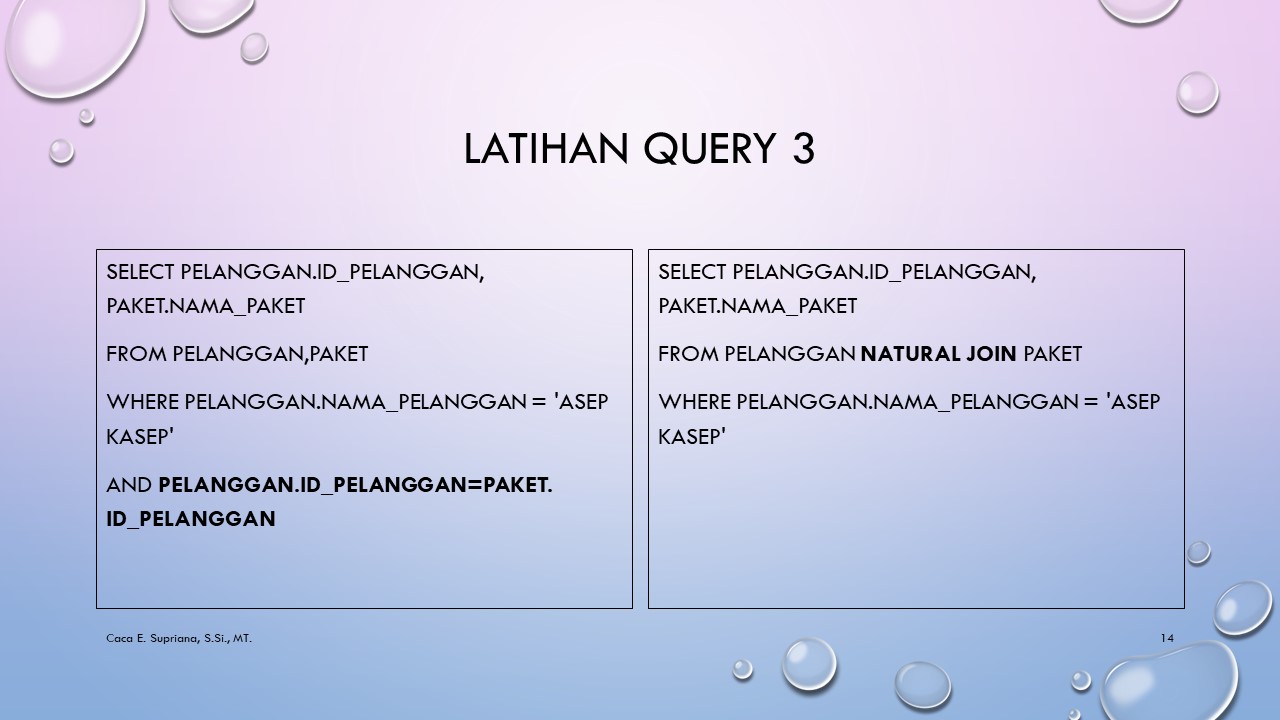 LATIHAN QUERY 3

SELECT PELANGGAN.ID_PELANGGAN, PAKET.NAMA_PAKET

FROM PELANGGAN,PAKET

WHERE PELANGGAN.NAMA_PELANGGAN = 'ASEP KASEP'

AND PELANGGAN.ID_PELANGGAN=PAKET. ID_PELANGGAN

SELECT PELANGGAN.ID_PELANGGAN, PAKET.NAMA_PAKET

FROM PELANGGAN NATURAL JOIN PAKET

WHERE PELANGGAN.NAMA_PELANGGAN = 'ASEP KASEP'

Caca E. Supriana, S.Si., MT.

14